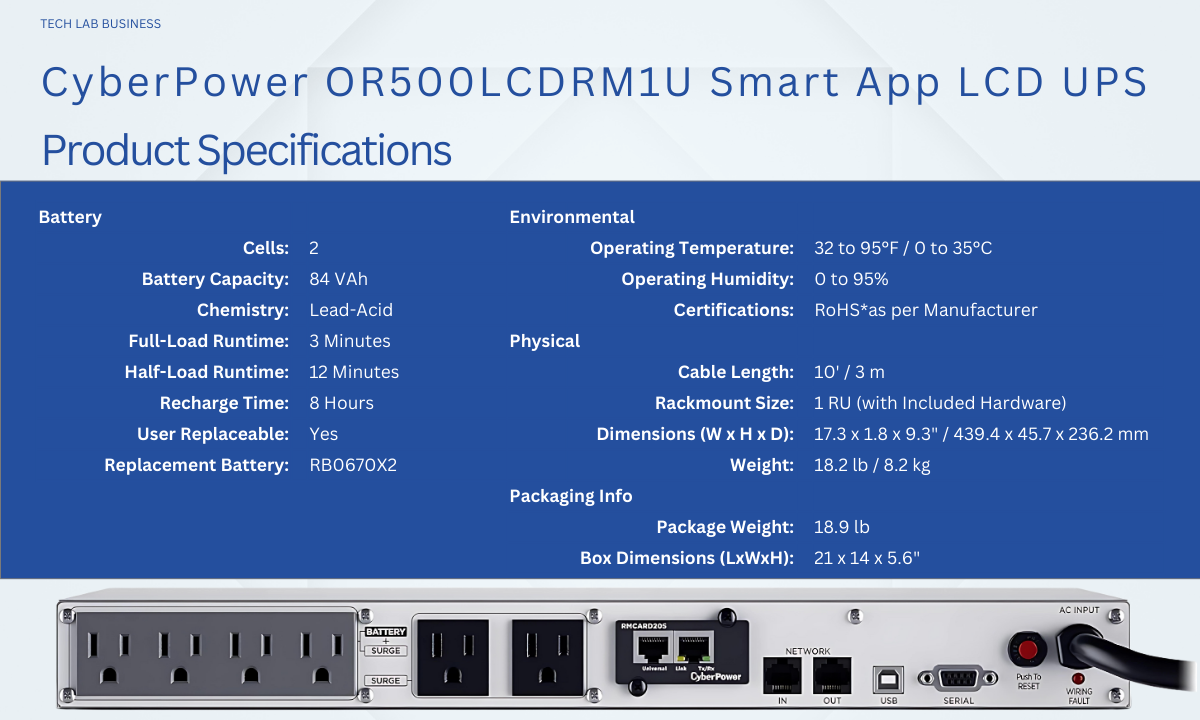 TECH LAB BUSINESS

CyberPower OR500LCDRM1U Smart App LCD UPS

Product Specifications

Battery

Cells: 2

Battery Capacity: 84 VAh

Chemistry: Lead-Acid

Full-Load Runtime: 3 Minutes

Half-Load Runtime: 12 Minutes

Recharge Time: 8 Hours

User Replaceable: Yes

Replacement Battery: RB0670X2

Environmental

Operating Temperature: 32 to 95°F / 0 to 35°C

Operating Humidity: 0 to 95%

Certifications: RoHS*as per Manufacturer

Physical

Cable Length: 10' / 3 m

Rackmount Size: 1 RU (with Included Hardware)

Dimensions (W x H x D): 17.3 x 1.8 x 9.3" / 439.4 x 45.7 x 236.2 mm

Weight: 18.2 lb / 8.2 kg

Packaging Info

Package Weight: 18.9 lb

Box Dimensions (LxWxH): 21 x 14 x 5.6"

BATTERY + SURGE

SURGE

RMCARD205

Universal Link Tx/Rx

CyberPower

NETWORK

IN OUT

USB

SERIAL

Push To RESET

AC INPUT

WIRING FAULT